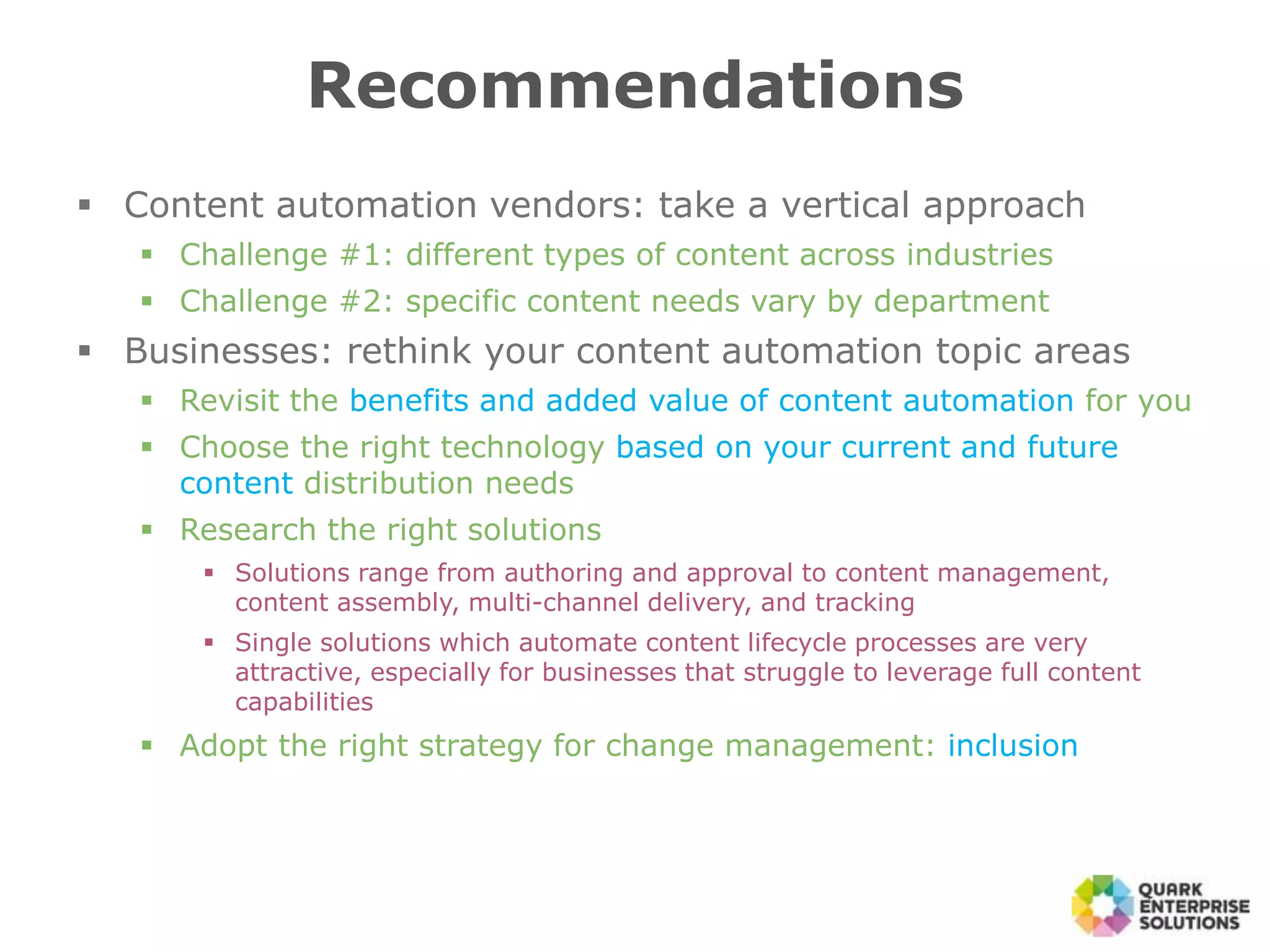 Recommendations

▪ Content automation vendors: take a vertical approach
▪ Challenge #1: different types of content across industries
▪ Challenge #2: specific content needs vary by department
▪ Businesses: rethink your content automation topic areas
▪ Revisit the benefits and added value of content automation for you
▪ Choose the right technology based on your current and future content distribution needs
▪ Research the right solutions
▪ Solutions range from authoring and approval to content management, content assembly, multi-channel delivery, and tracking
▪ Single solutions which automate content lifecycle processes are very attractive, especially for businesses that struggle to leverage full content capabilities
▪ Adopt the right strategy for change management: inclusion

QUARK ENTERPRISE SOLUTIONS